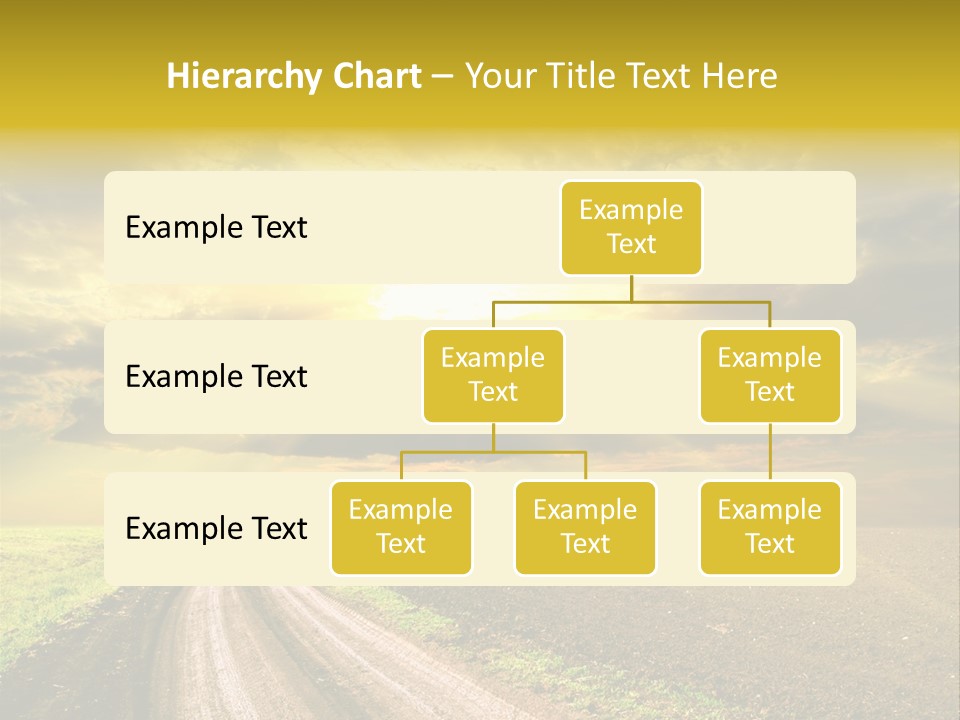 Hierarchy Chart – Your Title Text Here

Example Text

Example Text

Example Text

Example Text

Example Text

Example Text

Example Text

Example Text

Example Text